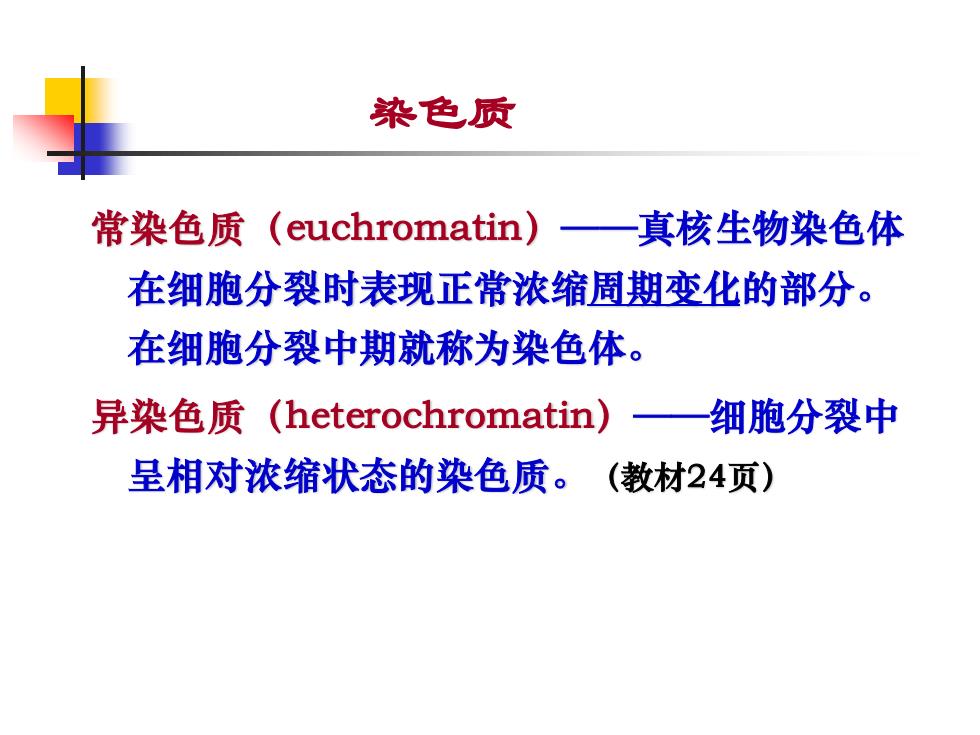 染色质

常染色质（euchromatin）——真核生物染色体在细胞分裂时表现正常浓缩周期变化的部分。在细胞分裂中期就称为染色体。

异染色质（heterochromatin）——细胞分裂中呈相对浓缩状态的染色质。（教材24页）